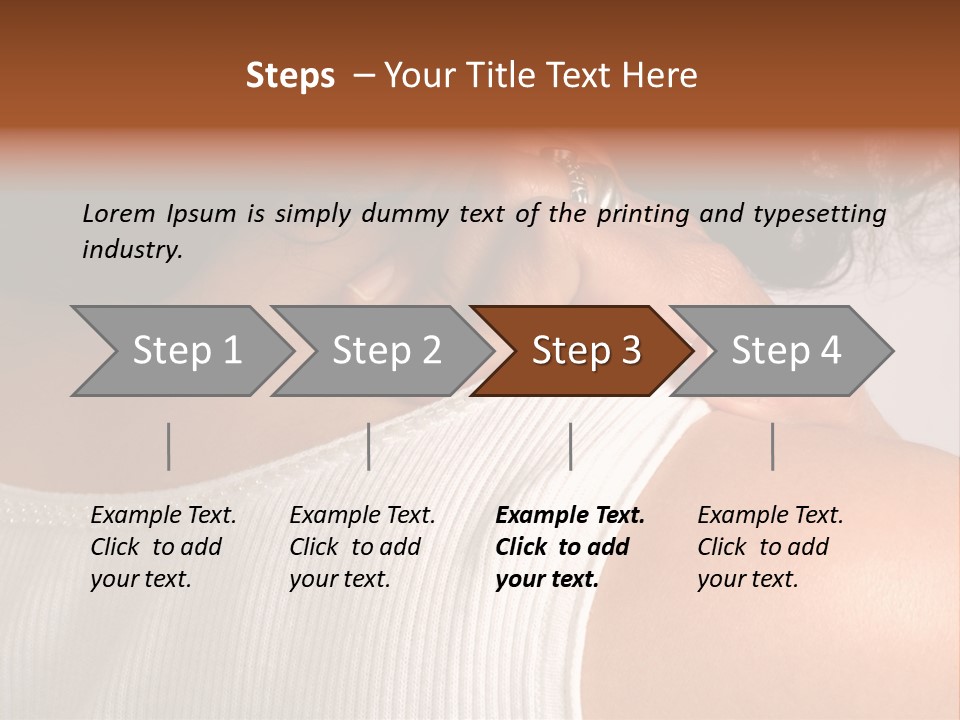 Steps – Your Title Text Here

Lorem Ipsum is simply dummy text of the printing and typesetting industry.

Step 1

Step 2

Step 3

Step 4

Example Text. Click to add your text.

Example Text. Click to add your text.

Example Text. Click to add your text.

Example Text. Click to add your text.